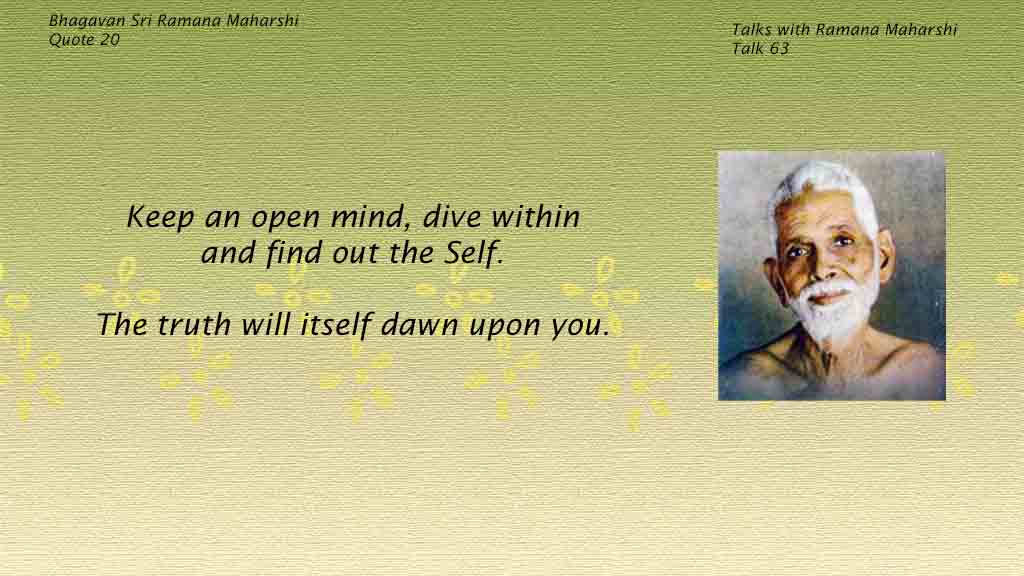 Bhagavan Sri Ramana Maharshi
Quote 20

Talks with Ramana Maharshi
Talk 63

Keep an open mind, dive within and find out the Self.

The truth will itself dawn upon you.